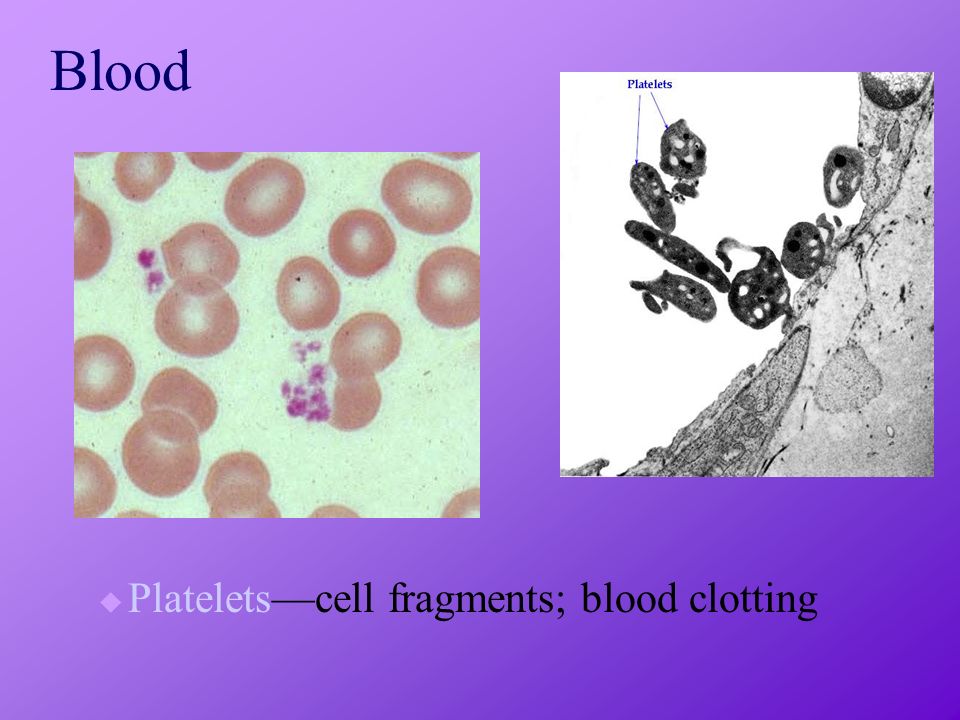 Blood

Platelets

Platelets—cell fragments; blood clotting